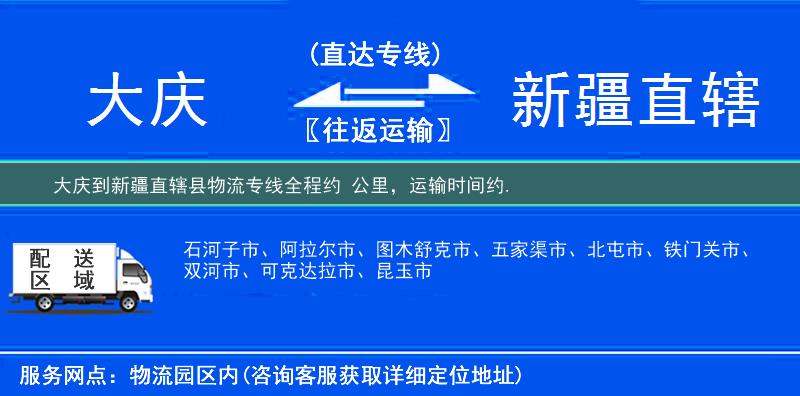 大庆

（直达专线）

〖往返运输〗

新疆直辖

大庆到新疆直辖县物流专线全程约 公里，运输时间约.

配 送
区 域

石河子市、阿拉尔市、图木舒克市、五家渠市、北屯市、铁门关市、双河市、可克达拉市、昆玉市

服务网点：物流园区内(咨询客服获取详细定位地址)